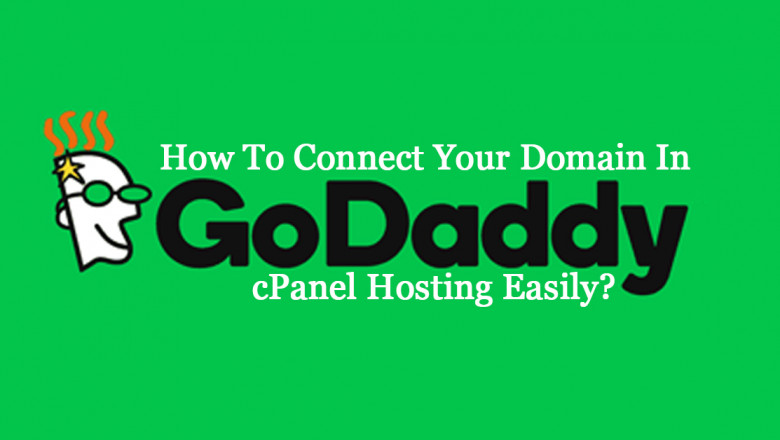 How To Connect Your Domain In

GoDaddy

cPanel Hosting Easily?